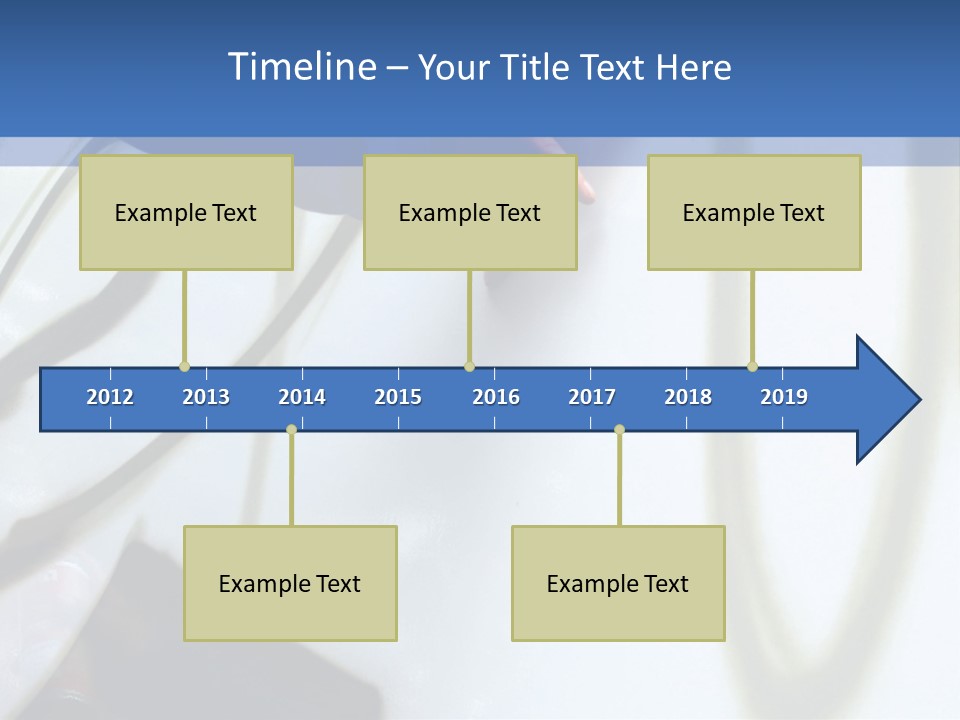 Timeline – Your Title Text Here

Example Text

Example Text

Example Text

2012 2013 2014 2015 2016 2017 2018 2019

Example Text

Example Text